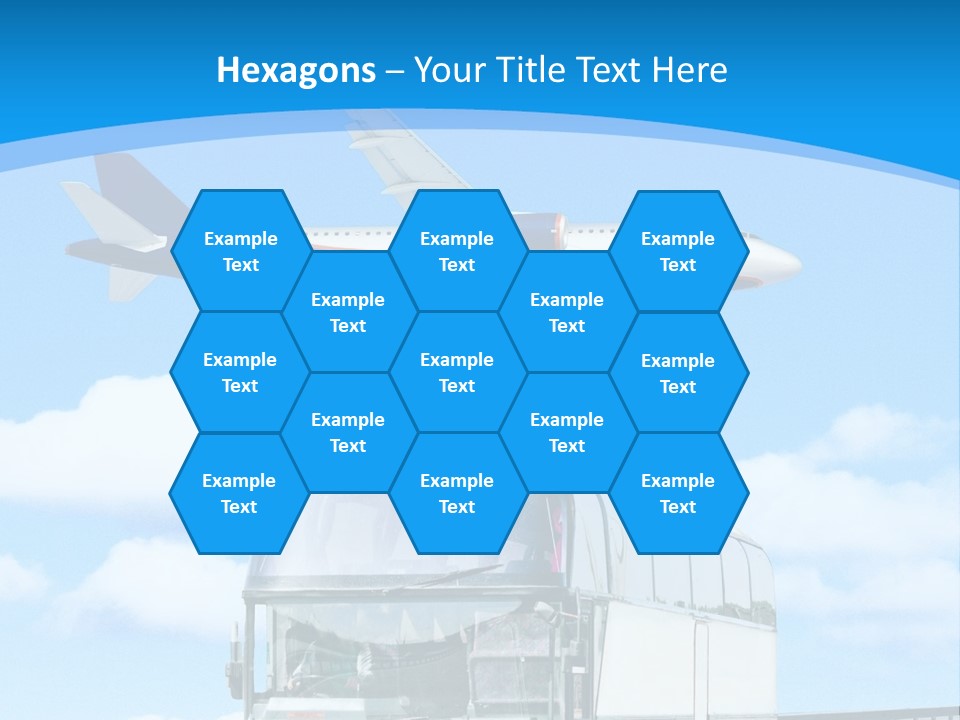 Hexagons – Your Title Text Here

Example Text

Example Text

Example Text

Example Text

Example Text

Example Text

Example Text

Example Text

Example Text

Example Text

Example Text

Example Text

Example Text